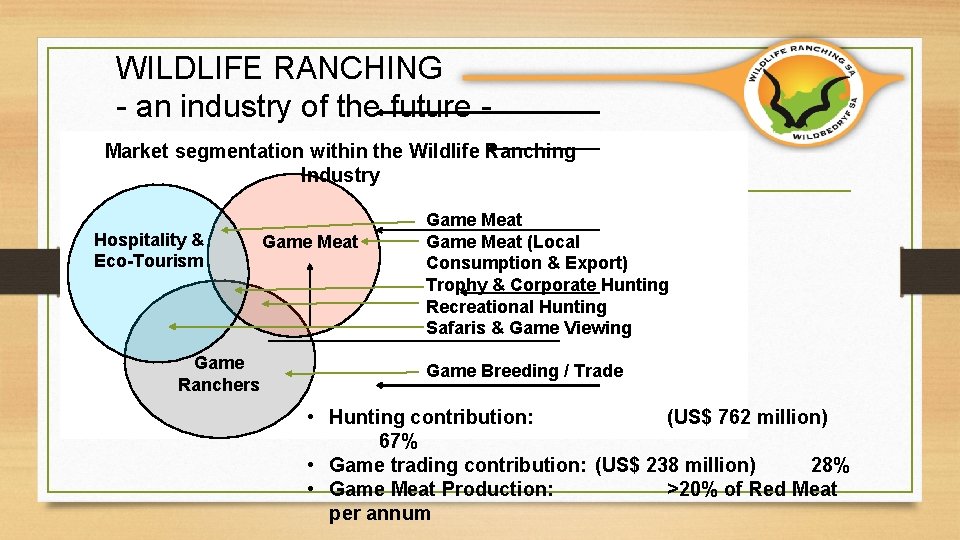 WILDLIFE RANCHING
- an industry of the future -

WILDLIFE RANCHING SA
WILDBEDRYF SA

Market segmentation within the Wildlife Ranching Industry

Hospitality & Eco-Tourism

Game Meat

Game Ranchers

Game Meat
Game Meat (Local Consumption & Export)
Trophy & Corporate Hunting
Recreational Hunting
Safaris & Game Viewing

Game Breeding / Trade

• Hunting contribution: (US$ 762 million) 67%
• Game trading contribution: (US$ 238 million) 28%
• Game Meat Production: >20% of Red Meat per annum